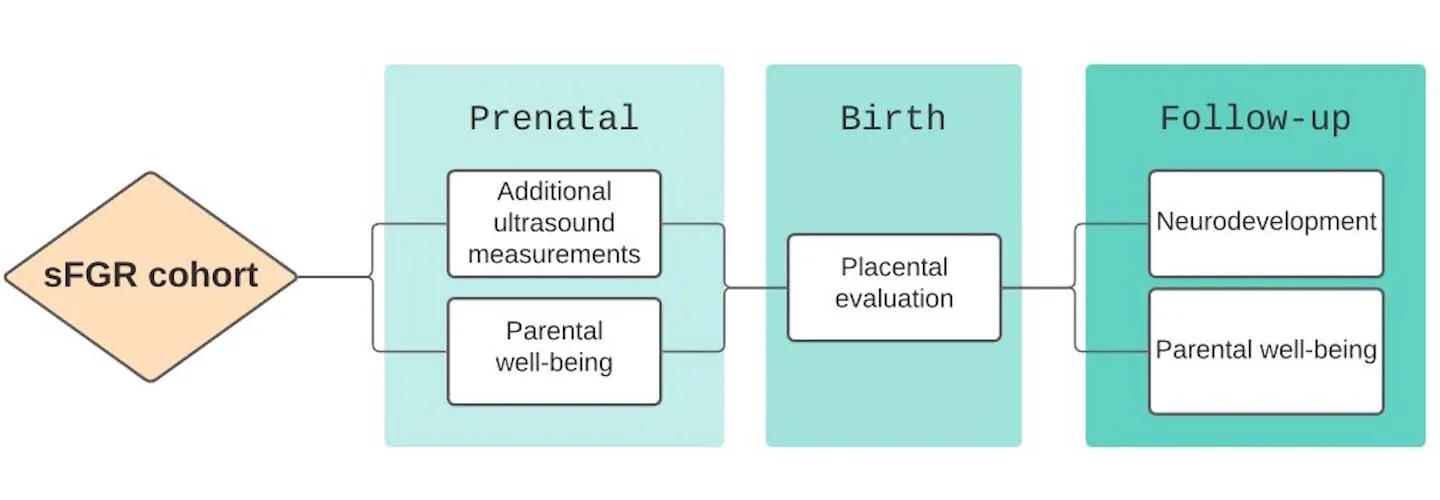 sFGR cohort

Prenatal

Additional ultrasound measurements

Parental well-being

Birth

Placental evaluation

Follow-up

Neurodevelopment

Parental well-being